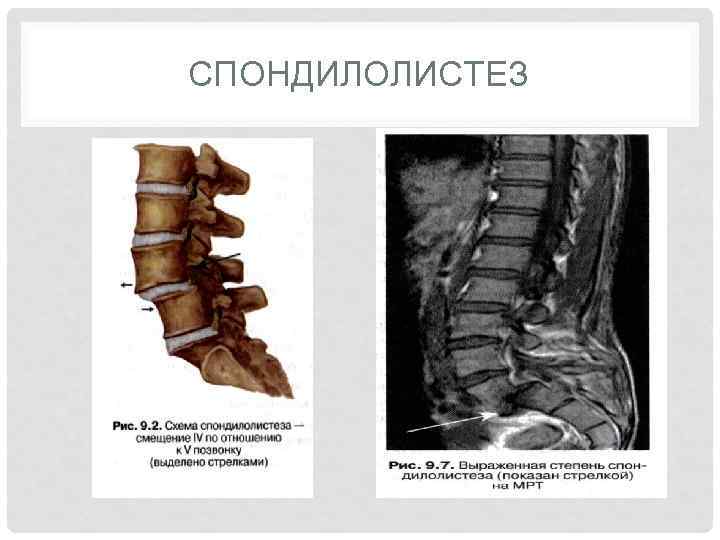 СПОНДИЛОЛИСТЕЗ

Рис. 9.2. Схема спондилолистеза — смещение IV по отношению к V позвонку (выделено стрелками)

Рис. 9.7. Выраженная степень спондилолистеза (показан стрелкой) на МРТ